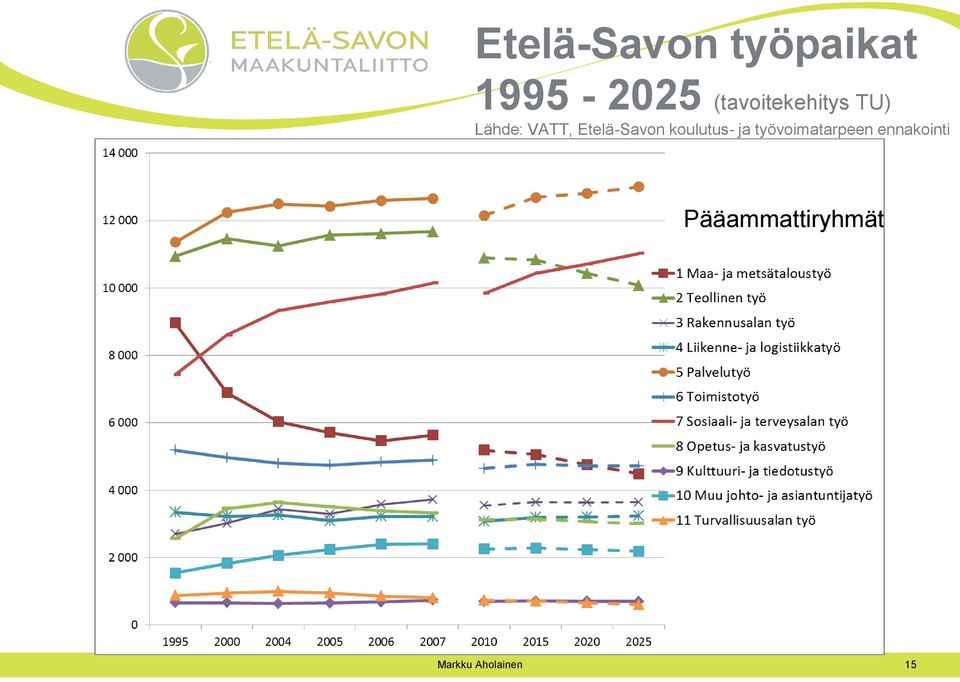 ETELÄ-SAVON MAAKUNTALIITTO

Etelä-Savon työpaikat 1995 - 2025 (tavoitekehitys TU)

Lähde: VATT, Etelä-Savon koulutus- ja työvoimatarpeen ennakointi

14 000
12 000
10 000
8 000
6 000
4 000
2 000
0

1995 2000 2004 2005 2006 2007 2010 2015 2020 2025

Pääammattiryhmät

1 Maa- ja metsätaloustyö
2 Teollinen työ
3 Rakennusalan työ
4 Liikenne- ja logistiikkatyö
5 Palvelutyö
6 Toimistotyö
7 Sosiaali- ja terveysalan työ
8 Opetus- ja kasvatustyö
9 Kulttuuri- ja tiedotustyö
10 Muu johto- ja asiantuntijatyö
11 Turvallisuusalan työ

Markku Aholainen

15